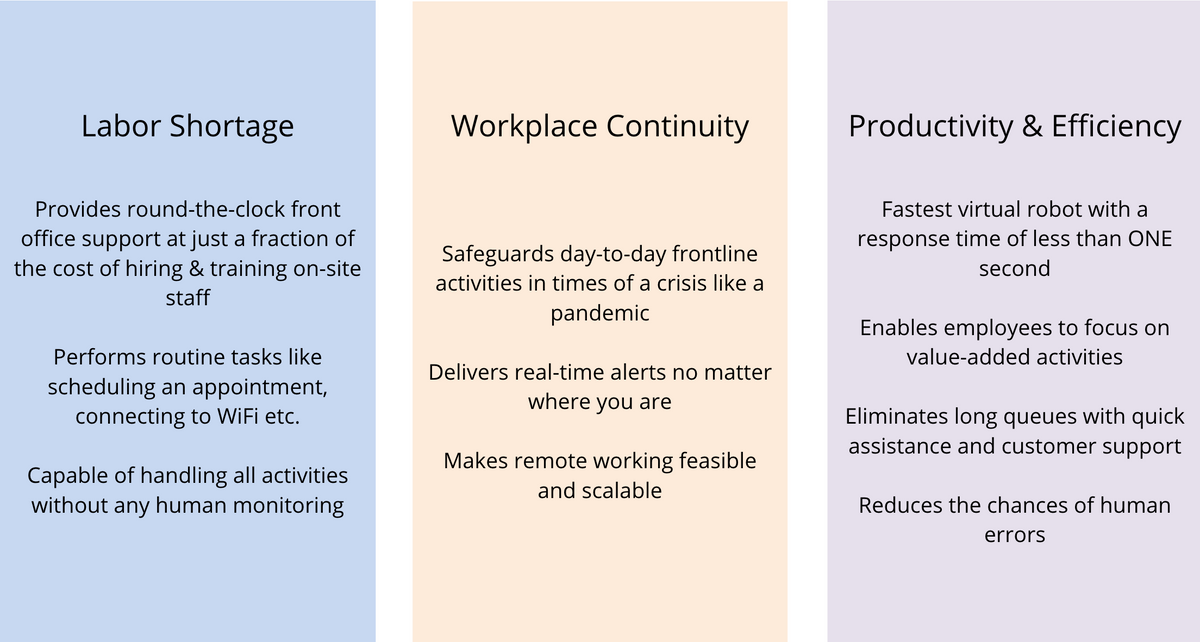 Labor Shortage

Provides round-the-clock front office support at just a fraction of the cost of hiring & training on-site staff

Performs routine tasks like scheduling an appointment, connecting to WiFi etc.

Capable of handling all activities without any human monitoring

Workplace Continuity

Safeguards day-to-day frontline activities in times of a crisis like a pandemic

Delivers real-time alerts no matter where you are

Makes remote working feasible and scalable

Productivity & Efficiency

Fastest virtual robot with a response time of less than ONE second

Enables employees to focus on value-added activities

Eliminates long queues with quick assistance and customer support

Reduces the chances of human errors